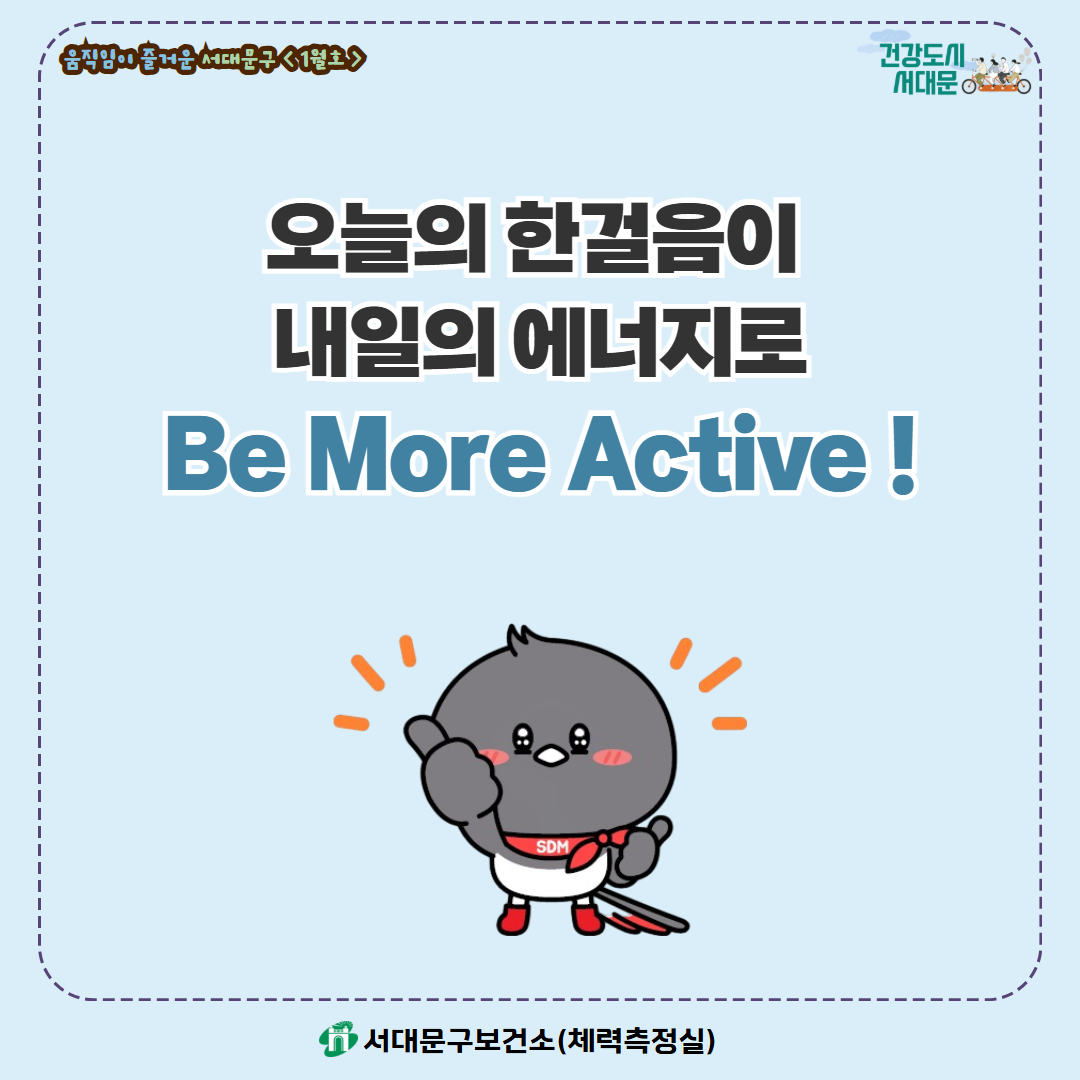 움직임이 즐거운 서대문구 <1월호>

건강도시 서대문

오늘의 한걸음이
내일의 에너지로
Be More Active !

SDM

서대문구보건소(체력측정실)